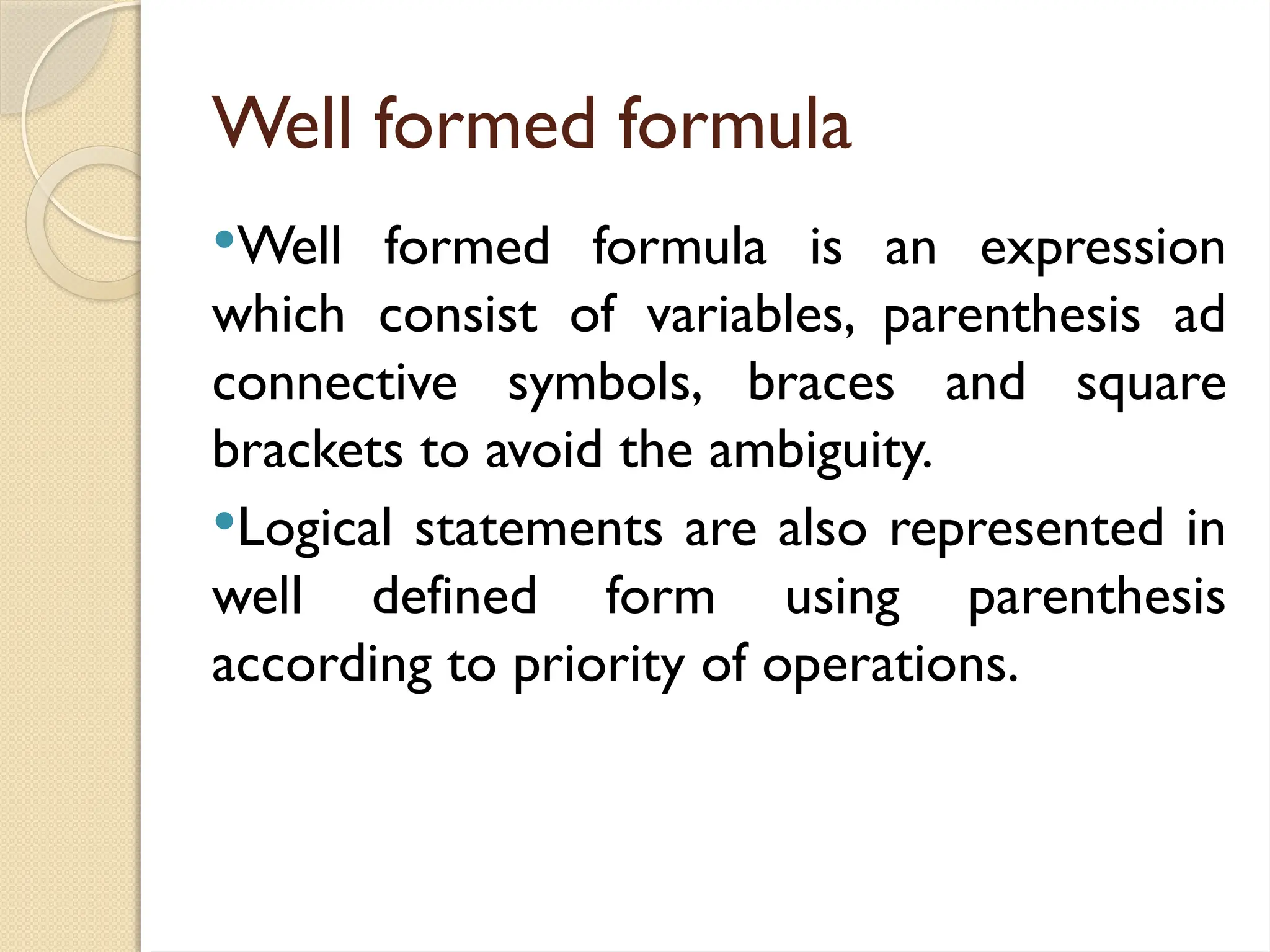 Well formed formula

•Well formed formula is an expression which consist of variables, parenthesis ad connective symbols, braces and square brackets to avoid the ambiguity.

•Logical statements are also represented in well defined form using parenthesis according to priority of operations.